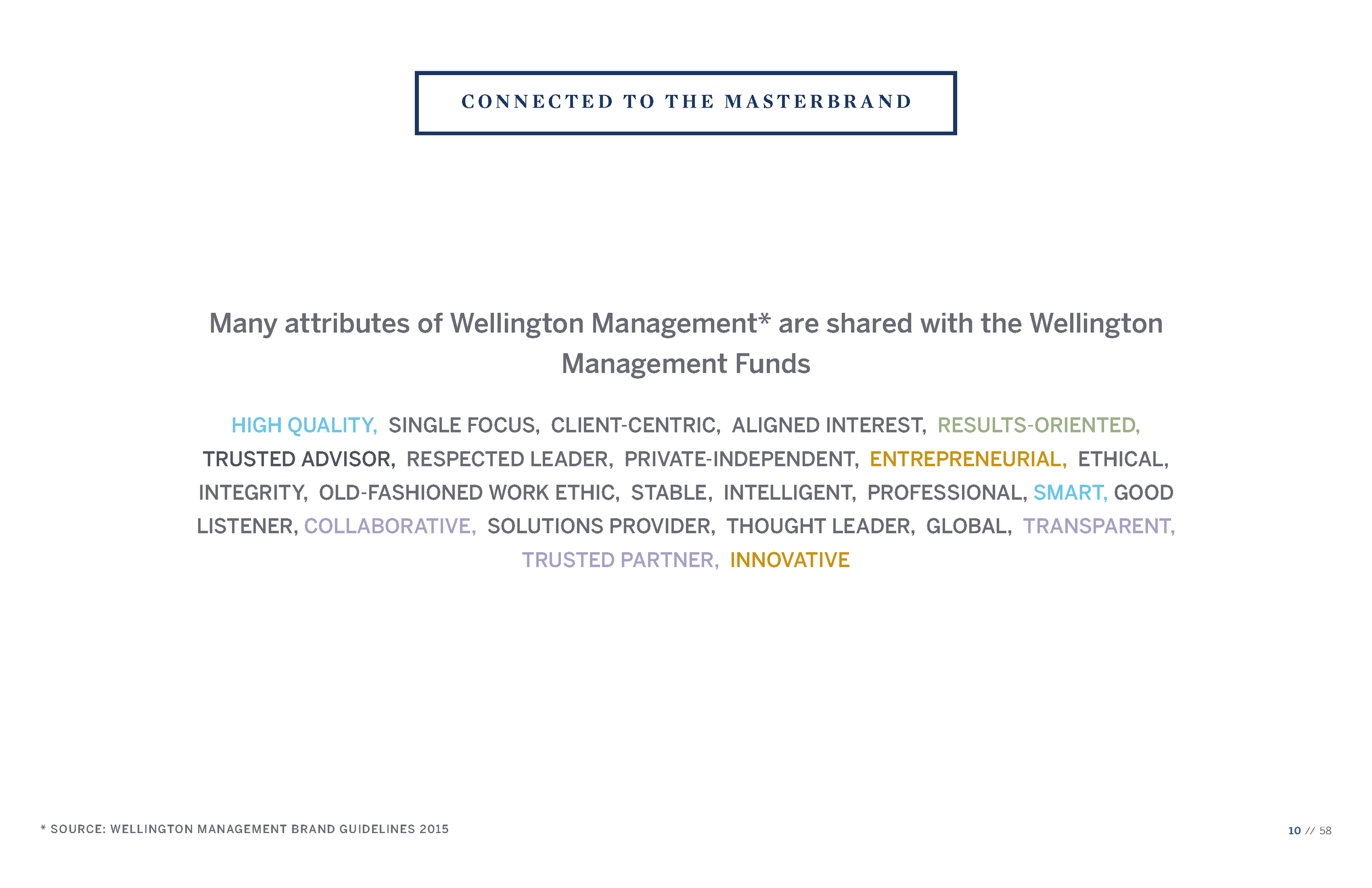 CONNECTED TO THE MASTERBRAND

Many attributes of Wellington Management* are shared with the Wellington Management Funds

HIGH QUALITY, SINGLE FOCUS, CLIENT-CENTRIC, ALIGNED INTEREST, RESULTS-ORIENTED, TRUSTED ADVISOR, RESPECTED LEADER, PRIVATE-INDEPENDENT, ENTREPRENEURIAL, ETHICAL, INTEGRITY, OLD-FASHIONED WORK ETHIC, STABLE, INTELLIGENT, PROFESSIONAL, SMART, GOOD LISTENER, COLLABORATIVE, SOLUTIONS PROVIDER, THOUGHT LEADER, GLOBAL, TRANSPARENT, TRUSTED PARTNER, INNOVATIVE

* SOURCE: WELLINGTON MANAGEMENT BRAND GUIDELINES 2015

10 // 58